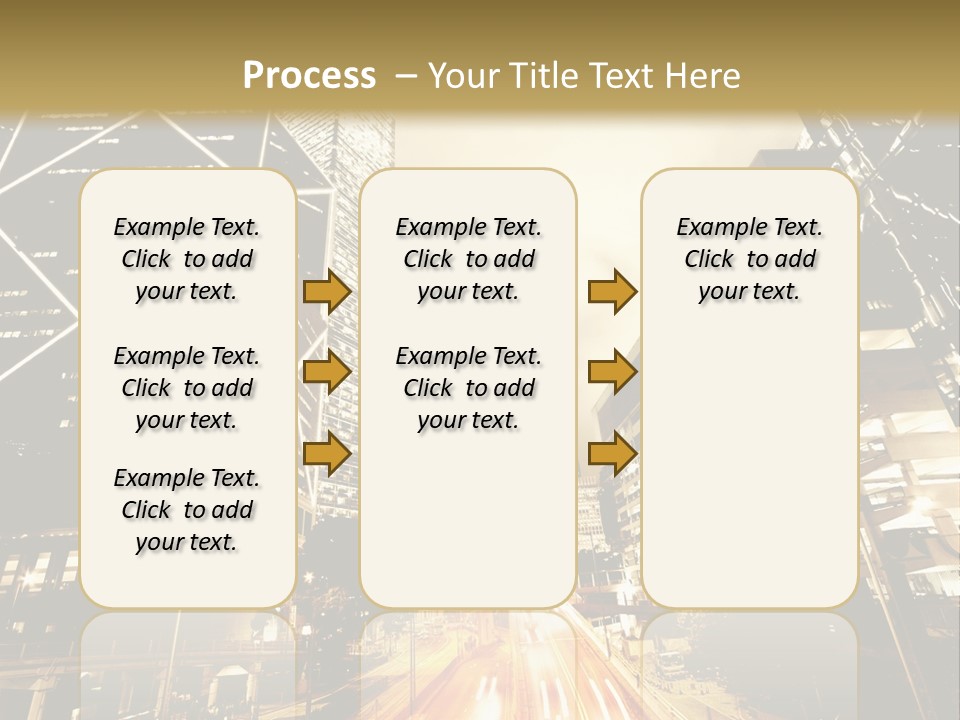 Process – Your Title Text Here

Example Text. Click to add your text.

Example Text. Click to add your text.

Example Text. Click to add your text.

Example Text. Click to add your text.

Example Text. Click to add your text.

Example Text. Click to add your text.